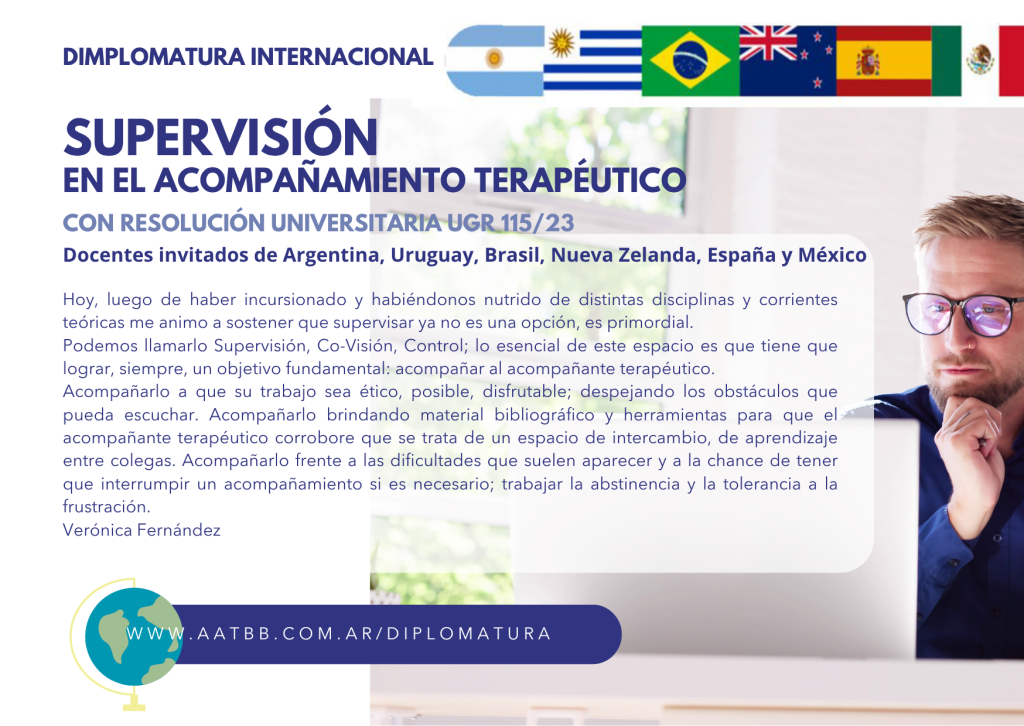 DIMPLOMATURA INTERNACIONAL

SUPERVISIÓN
EN EL ACOMPAÑAMIENTO TERAPÉUTICO

CON RESOLUCIÓN UNIVERSITARIA UGR 115/23

Docentes invitados de Argentina, Uruguay, Brasil, Nueva Zelanda, España y México

Hoy, luego de haber incursionado y habiéndonos nutrido de distintas disciplinas y corrientes teóricas me animo a sostener que supervisar ya no es una opción, es primordial.
Podemos llamarlo Supervisión, Co-Visión, Control; lo esencial de este espacio es que tiene que lograr, siempre, un objetivo fundamental: acompañar al acompañante terapéutico.
Acompañarlo a que su trabajo sea ético, posible, disfrutable; despejando los obstáculos que pueda escuchar. Acompañarlo brindando material bibliográfico y herramientas para que el acompañante terapéutico corrobore que se trata de un espacio de intercambio, de aprendizaje entre colegas. Acompañarlo frente a las dificultades que suelen aparecer y a la chance de tener que interrumpir un acompañamiento si es necesario; trabajar la abstinencia y la tolerancia a la frustración.
Verónica Fernández

WWW.AATBB.COM.AR/DIPLOMATURA